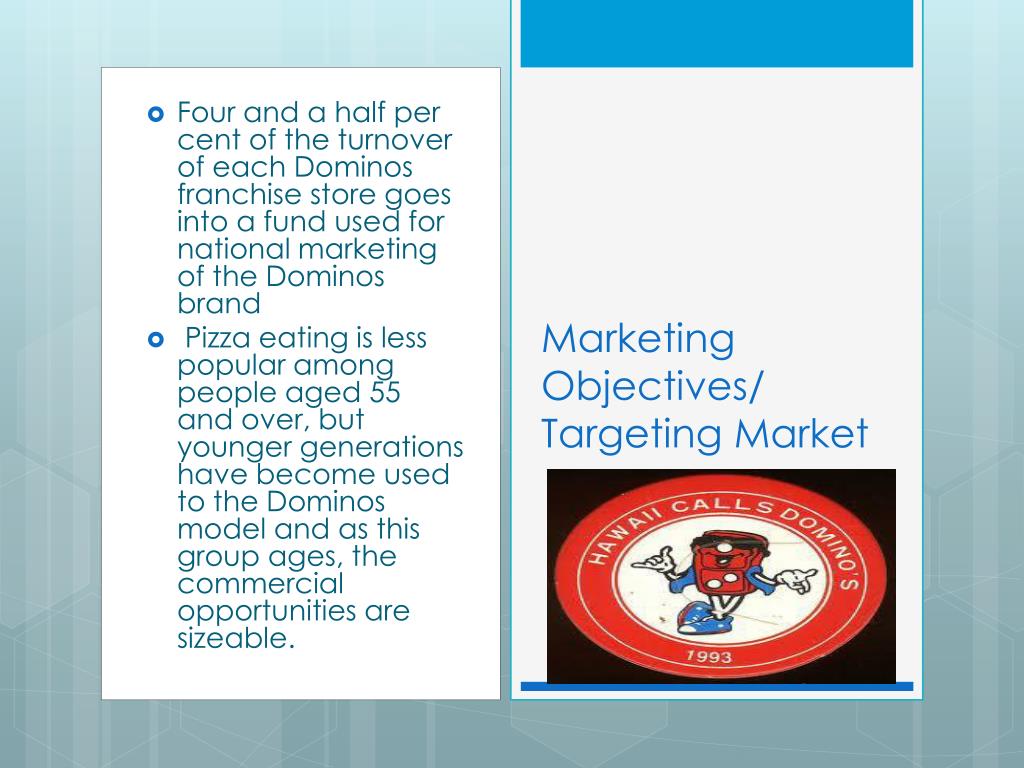 Four and a half per cent of the turnover of each Dominos franchise store goes into a fund used for national marketing of the Dominos brand

Pizza eating is less popular among people aged 55 and over, but younger generations have become used to the Dominos model and as this group ages, the commercial opportunities are sizeable.

Marketing Objectives/ Targeting Market

HAWAII CALLS DOMINO'S

1993